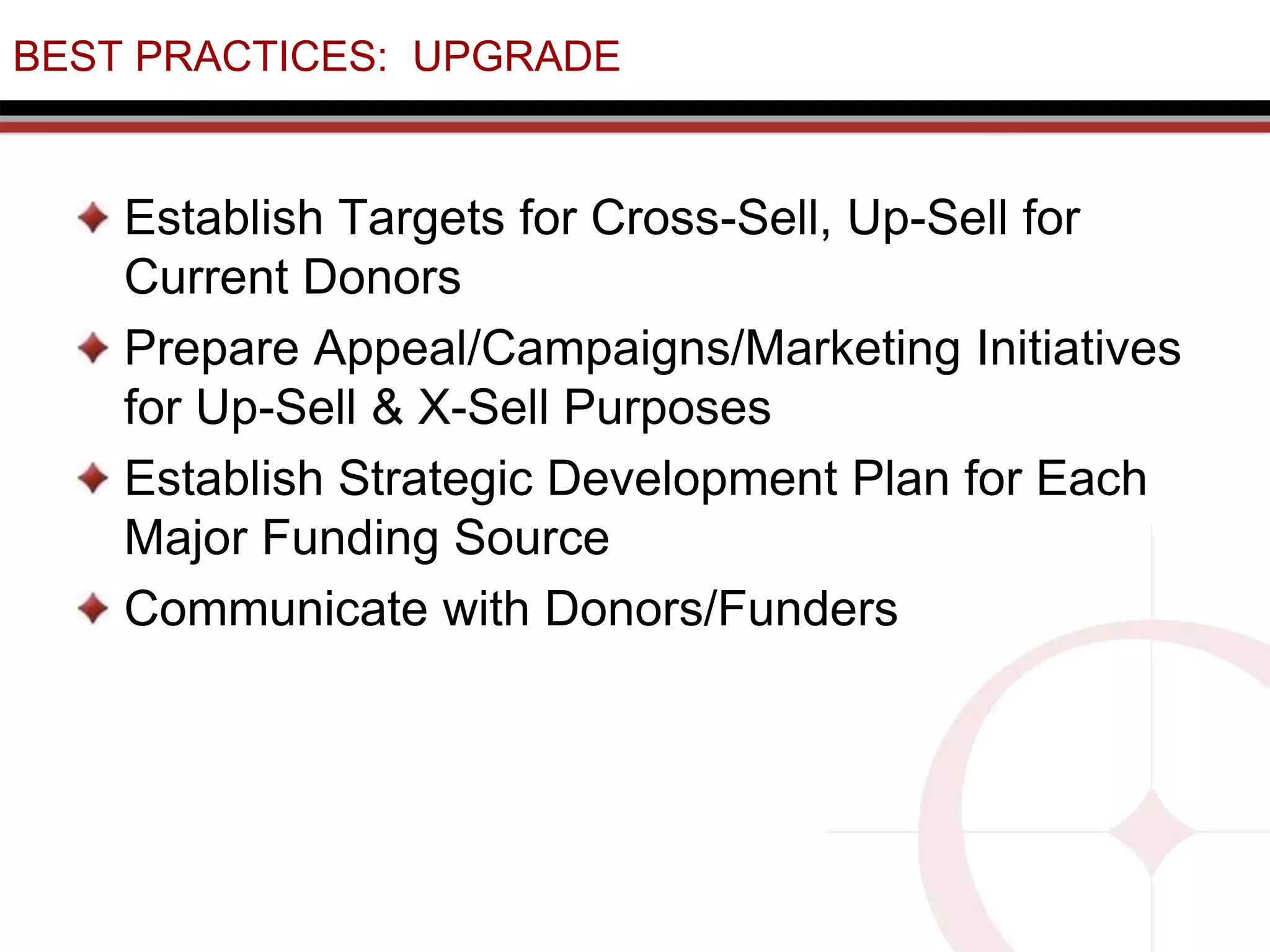 BEST PRACTICES: UPGRADE

Establish Targets for Cross-Sell, Up-Sell for Current Donors

Prepare Appeal/Campaigns/Marketing Initiatives for Up-Sell & X-Sell Purposes

Establish Strategic Development Plan for Each Major Funding Source

Communicate with Donors/Funders